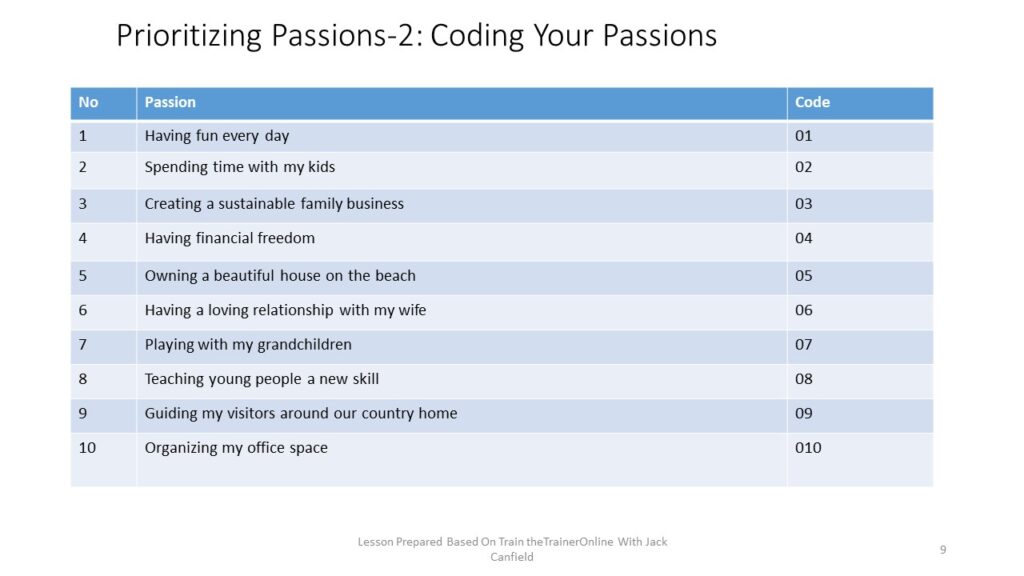 Prioritizing Passions-2: Coding Your Passions

| No | Passion | Code |
|---|---|---|
| 1 | Having fun every day | 01 |
| 2 | Spending time with my kids | 02 |
| 3 | Creating a sustainable family business | 03 |
| 4 | Having financial freedom | 04 |
| 5 | Owning a beautiful house on the beach | 05 |
| 6 | Having a loving relationship with my wife | 06 |
| 7 | Playing with my grandchildren | 07 |
| 8 | Teaching young people a new skill | 08 |
| 9 | Guiding my visitors around our country home | 09 |
| 10 | Organizing my office space | 010 |

Lesson Prepared Based On Train theTrainerOnline With Jack Canfield

9